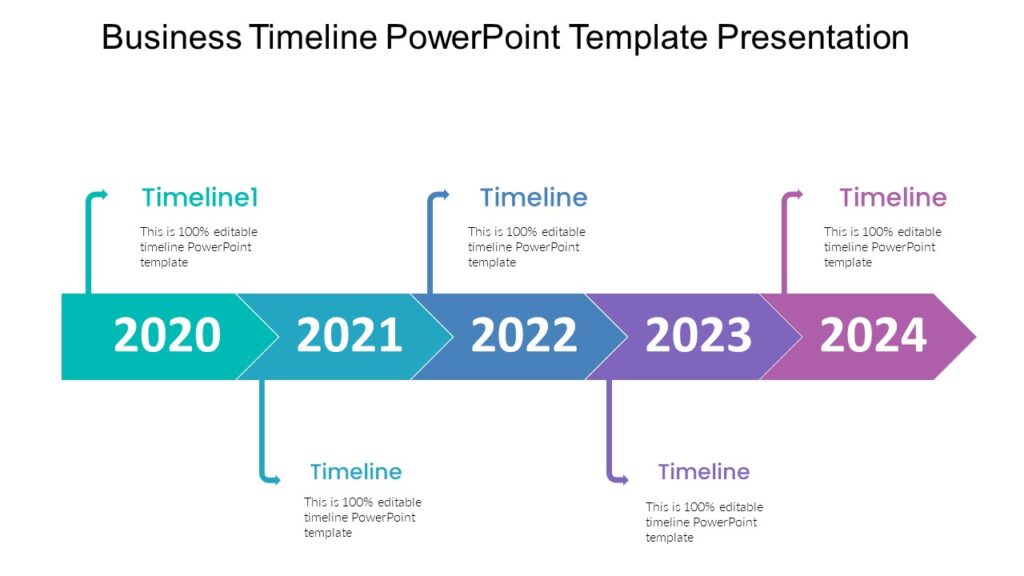 Business Timeline PowerPoint Template Presentation

Timeline1

This is 100% editable timeline PowerPoint template

Timeline

This is 100% editable timeline PowerPoint template

Timeline

This is 100% editable timeline PowerPoint template

2020 2021 2022 2023 2024

Timeline

This is 100% editable timeline PowerPoint template

Timeline

This is 100% editable timeline PowerPoint template